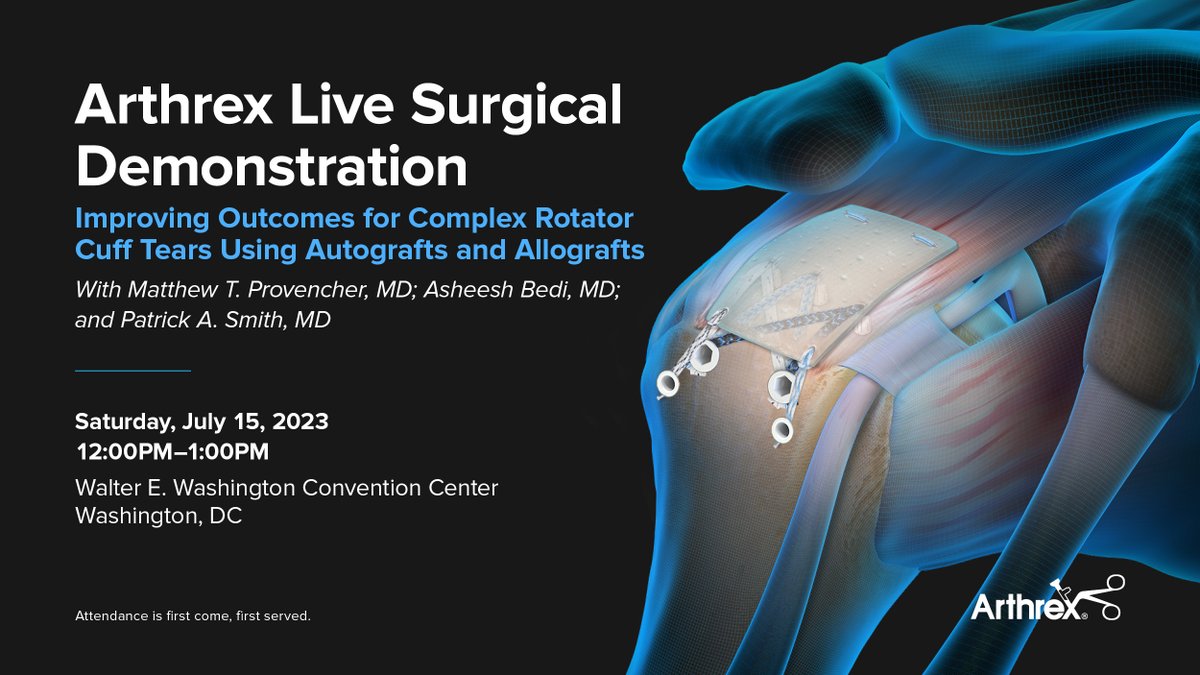 Arthrex Live Surgical Demonstration

Improving Outcomes for Complex Rotator Cuff Tears Using Autografts and Allografts

With Matthew T. Provencher, MD; Asheesh Bedi, MD; and Patrick A. Smith, MD

Saturday, July 15, 2023
12:00PM–1:00PM

Walter E. Washington Convention Center
Washington, DC

Attendance is first come, first served.

Arthrex®